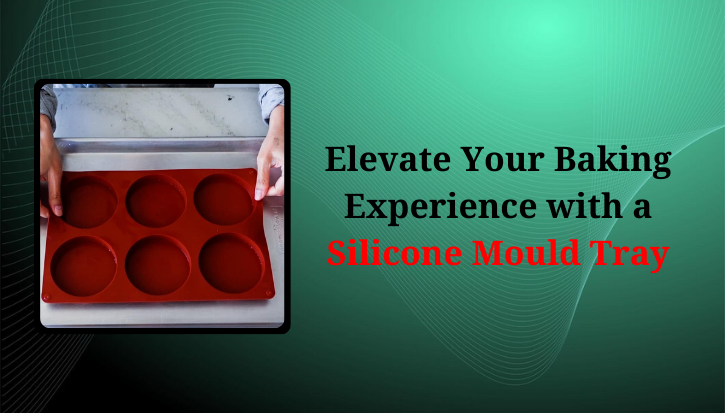 Elevate Your Baking Experience with a Silicone Mould Tray